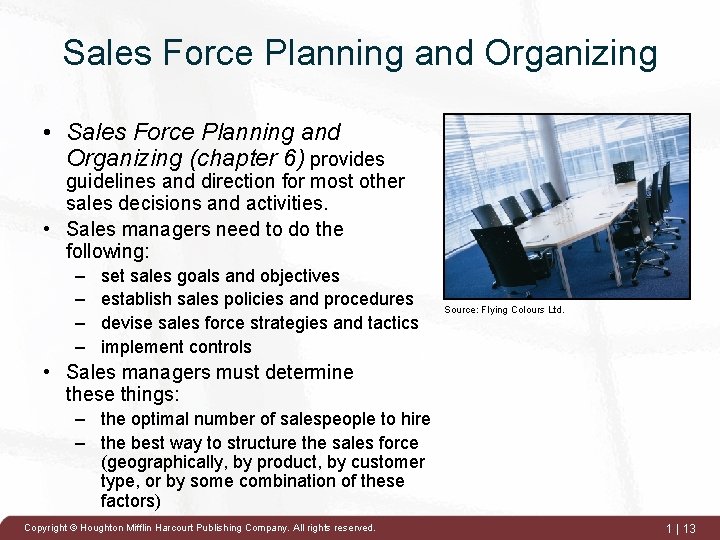 Sales Force Planning and Organizing

• Sales Force Planning and Organizing (chapter 6) provides guidelines and direction for most other sales decisions and activities.
• Sales managers need to do the following:
– set sales goals and objectives
– establish sales policies and procedures
– devise sales force strategies and tactics
– implement controls
• Sales managers must determine these things:
– the optimal number of salespeople to hire
– the best way to structure the sales force (geographically, by product, by customer type, or by some combination of these factors)

Source: Flying Colours Ltd.

Copyright © Houghton Mifflin Harcourt Publishing Company. All rights reserved.

1 | 13